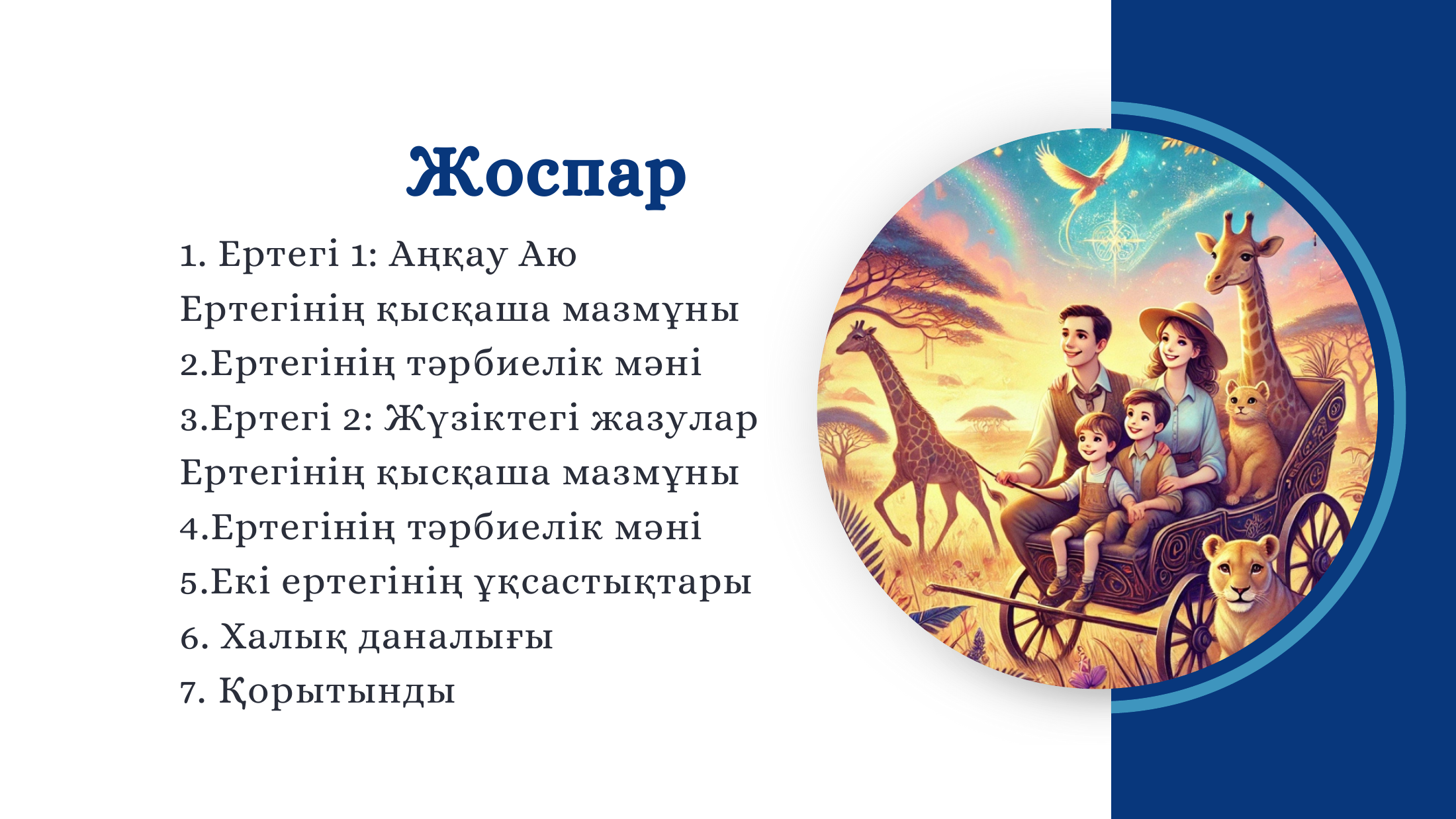 Жоспар

1. Ертегі 1: Аңқау Аю
Ертегінің қысқаша мазмұны
2.Ертегінің тәрбиелік мәні
3.Ертегі 2: Жүзіктегі жазулар
Ертегінің қысқаша мазмұны
4.Ертегінің тәрбиелік мәні
5.Екі ертегінің ұқсастықтары
6. Халық даналығы
7. Қорытынды